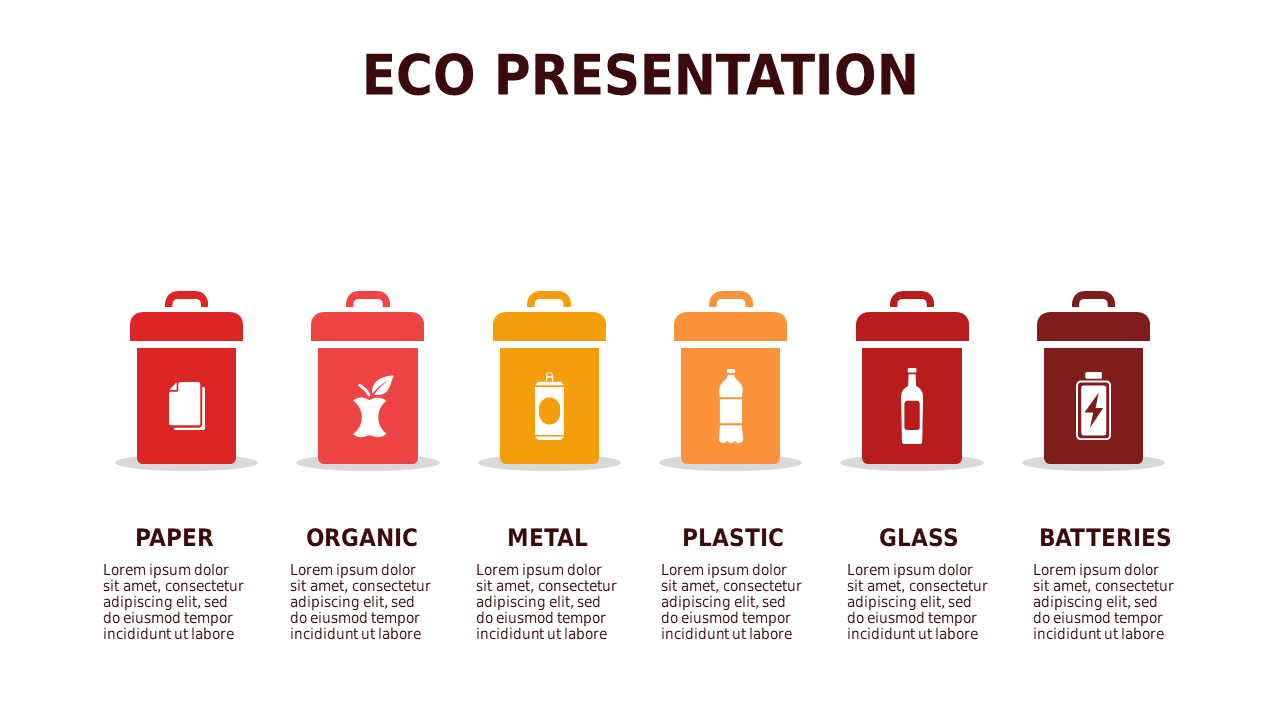 ECO PRESENTATION

PAPER

Lorem ipsum dolor sit amet, consectetur adipiscing elit, sed do eiusmod tempor incididunt ut labore

ORGANIC

Lorem ipsum dolor sit amet, consectetur adipiscing elit, sed do eiusmod tempor incididunt ut labore

METAL

Lorem ipsum dolor sit amet, consectetur adipiscing elit, sed do eiusmod tempor incididunt ut labore

PLASTIC

Lorem ipsum dolor sit amet, consectetur adipiscing elit, sed do eiusmod tempor incididunt ut labore

GLASS

Lorem ipsum dolor sit amet, consectetur adipiscing elit, sed do eiusmod tempor incididunt ut labore

BATTERIES

Lorem ipsum dolor sit amet, consectetur adipiscing elit, sed do eiusmod tempor incididunt ut labore